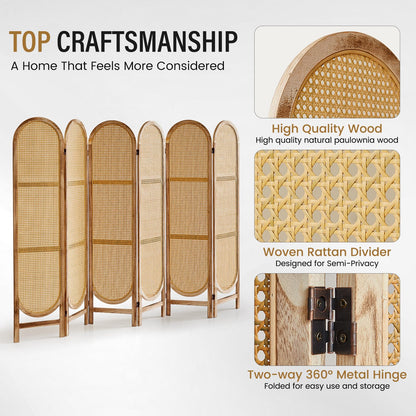 TOP CRAFTSMANSHIP
A Home That Feels More Considered

High Quality Wood
High quality natural paulownia wood

Woven Rattan Divider
Designed for Semi-Privacy

Two-way 360° Metal Hinge
Folded for easy use and storage